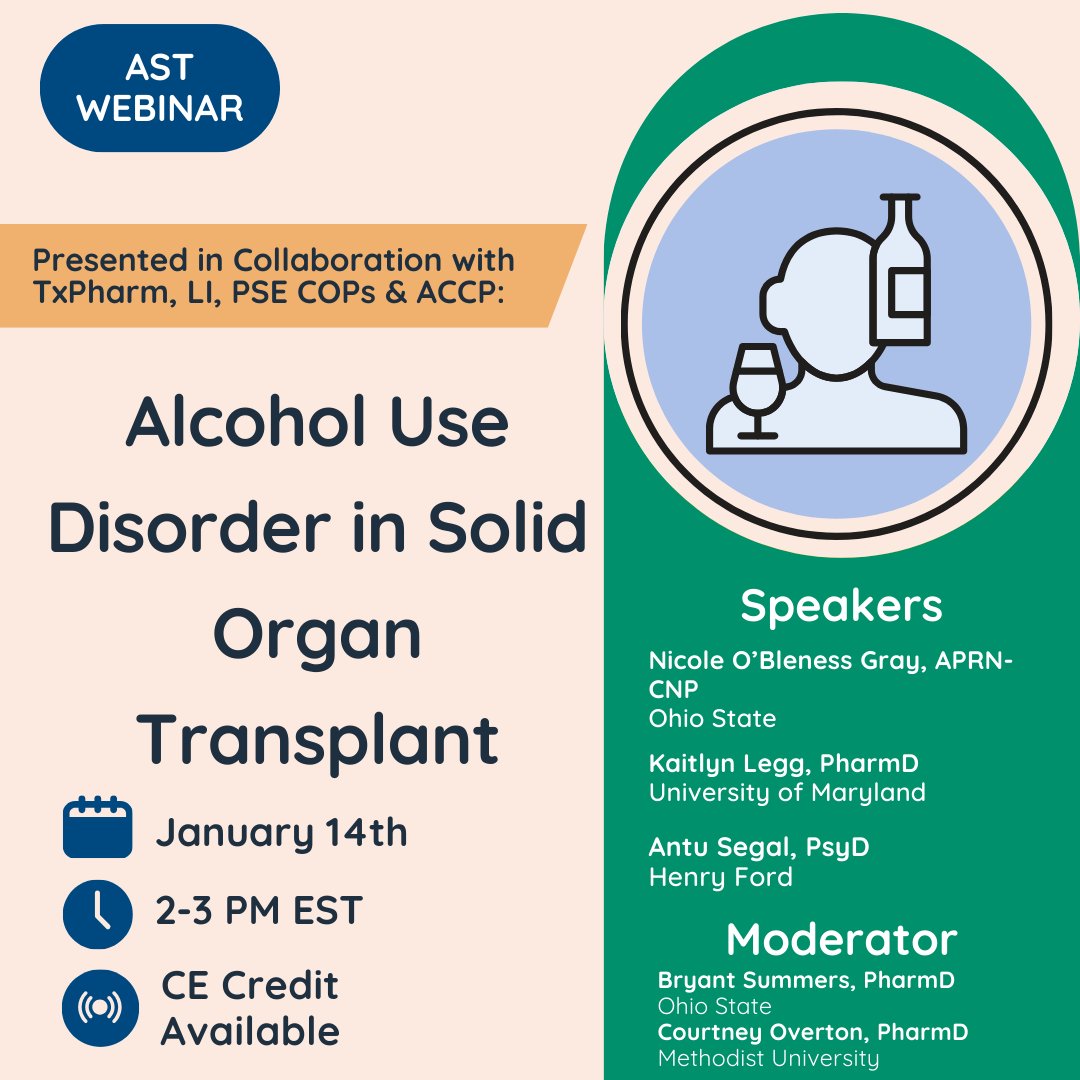 AST WEBINAR

Presented in Collaboration with TxPharm, LI, PSE COPs & ACCP:

Alcohol Use Disorder in Solid Organ Transplant

January 14th

2-3 PM EST

CE Credit Available

Speakers

Nicole O'Bleness Gray, APRN-CNP
Ohio State

Kaitlyn Legg, PharmD
University of Maryland

Antu Segal, PsyD
Henry Ford

Moderator

Bryant Summers, PharmD
Ohio State
Courtney Overton, PharmD
Methodist University